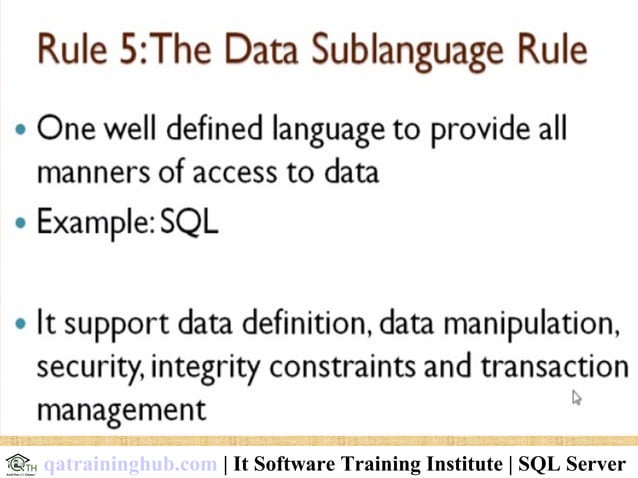 Rule 5: The Data Sublanguage Rule

• One well defined language to provide all manners of access to data

• Example: SQL

• It support data definition, data manipulation, security, integrity constraints and transaction management

QTH qatraininghub.com | It Software Training Institute | SQL Server